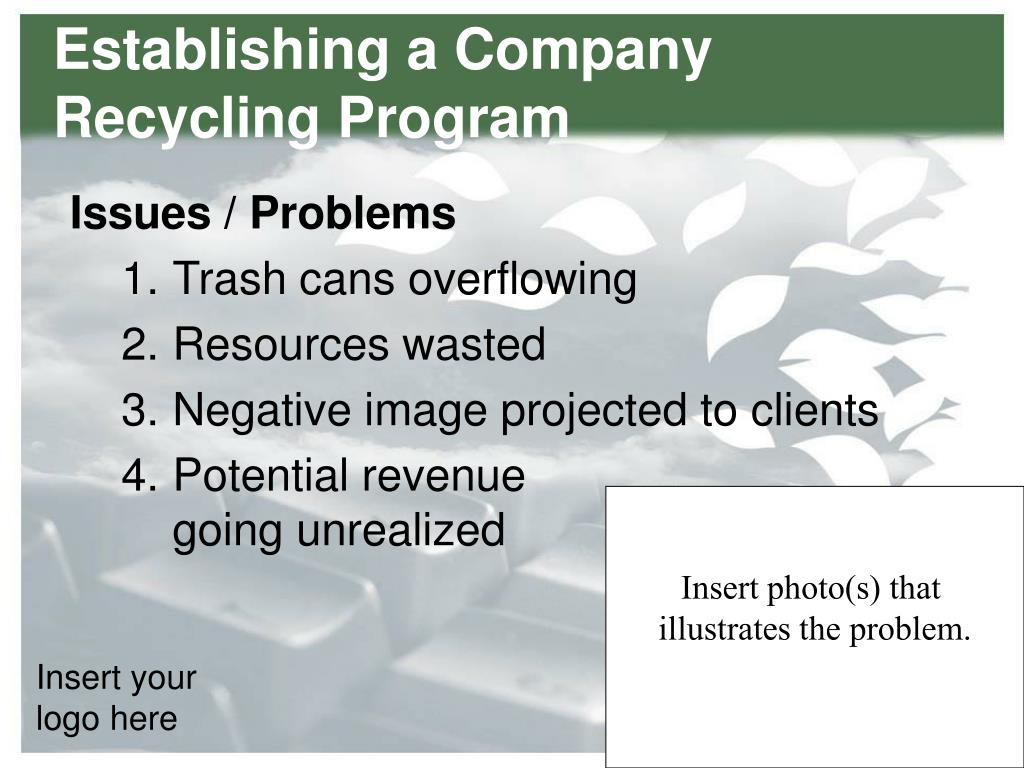 Establishing a Company Recycling Program

Issues / Problems

1. Trash cans overflowing
2. Resources wasted
3. Negative image projected to clients
4. Potential revenue going unrealized

Insert photo(s) that illustrates the problem.

Insert your logo here